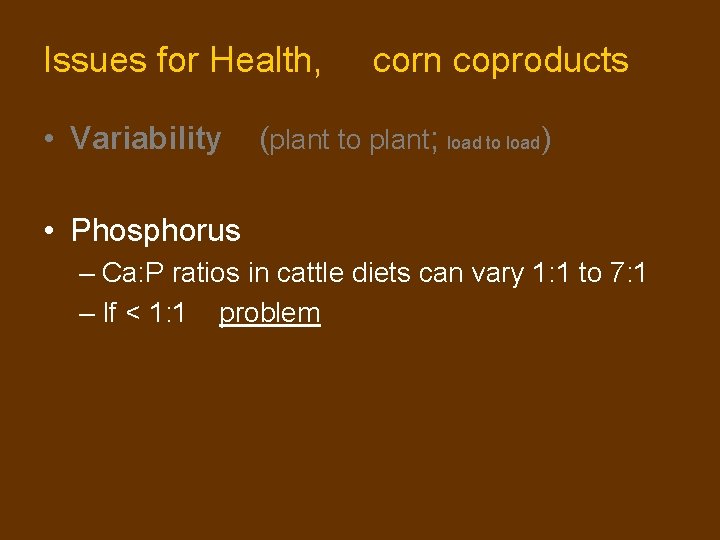 Issues for Health, corn coproducts

• Variability (plant to plant; load to load)

• Phosphorus
– Ca:P ratios in cattle diets can vary 1:1 to 7:1
– If < 1:1 problem